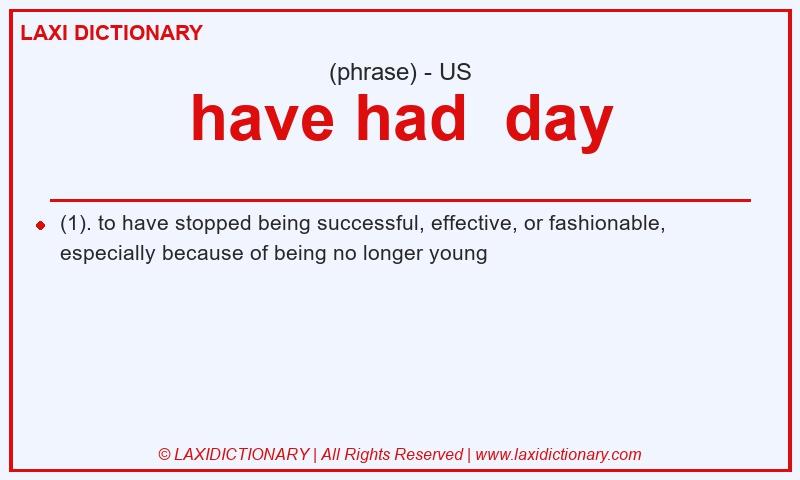 LAXI DICTIONARY

(phrase) - US

have had day

(1). to have stopped being successful, effective, or fashionable, especially because of being no longer young

© LAXIDICTIONARY | All Rights Reserved | www.laxidictionary.com